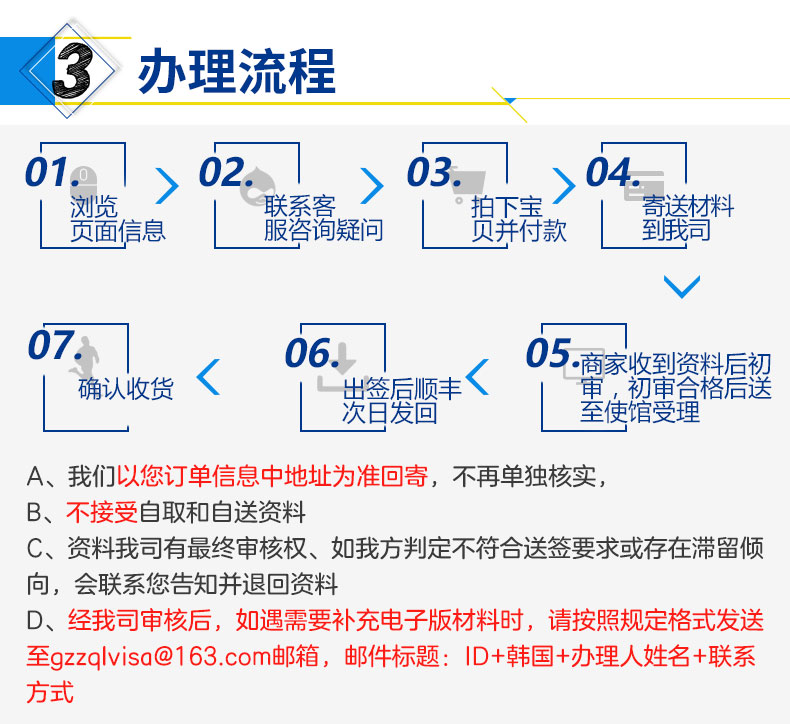 3 办理流程

01. 浏览页面信息

02. 联系客服咨询疑问

03. 拍下宝贝并付款

04. 寄送材料到我司

05. 商家收到资料后初审，初审合格后送至使馆受理

06. 出签后顺丰次日发回

07. 确认收货

A、我们以您订单信息中地址为准回寄，不再单独核实，

B、不接受自取和自送资料

C、资料我司有最终审核权、如我方判定不符合送签要求或存在滞留倾向，会联系您告知并退回资料

D、经我司审核后，如遇需要补充电子版材料时，请按照规定格式发送至gzzqlvisa@163.com邮箱，邮件标题：ID+韩国+办理人姓名+联系方式